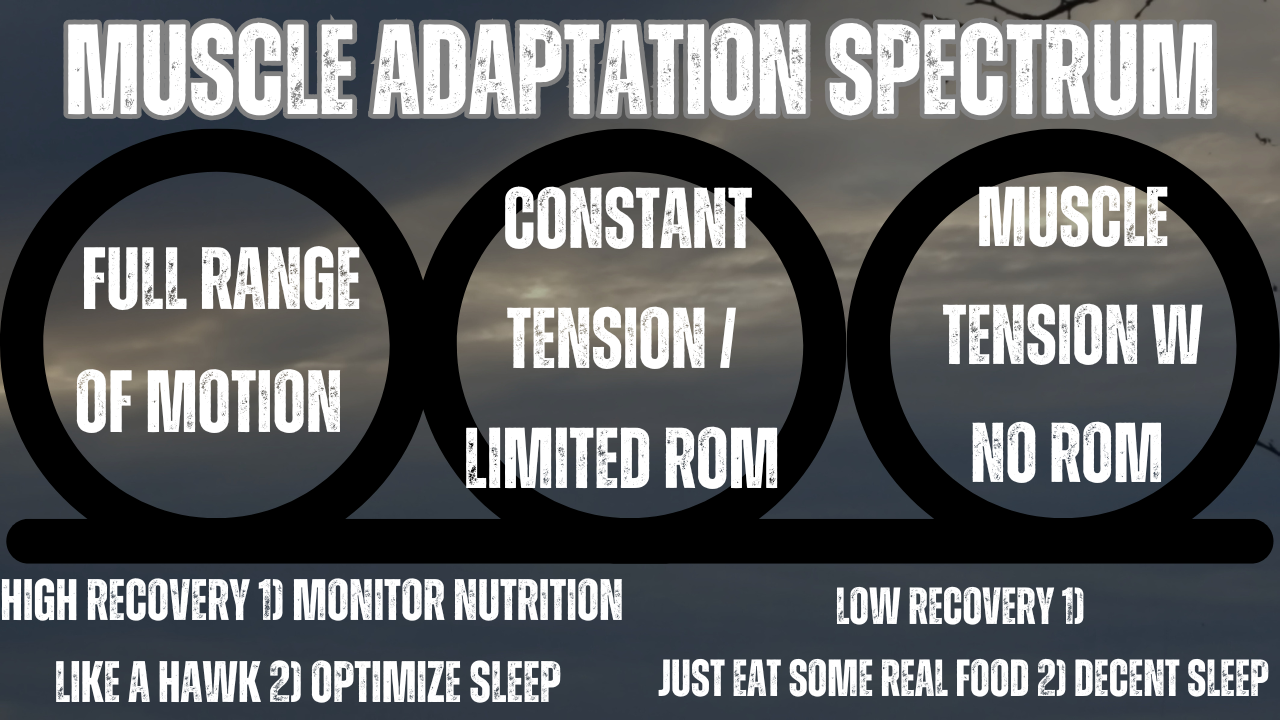 MUSCLE ADAPTATION SPECTRUM

FULL RANGE OF MOTION

CONSTANT TENSION / LIMITED ROM

MUSCLE TENSION W NO ROM

HIGH RECOVERY 1) MONITOR NUTRITION LIKE A HAWK 2) OPTIMIZE SLEEP

LOW RECOVERY 1) JUST EAT SOME REAL FOOD 2) DECENT SLEEP